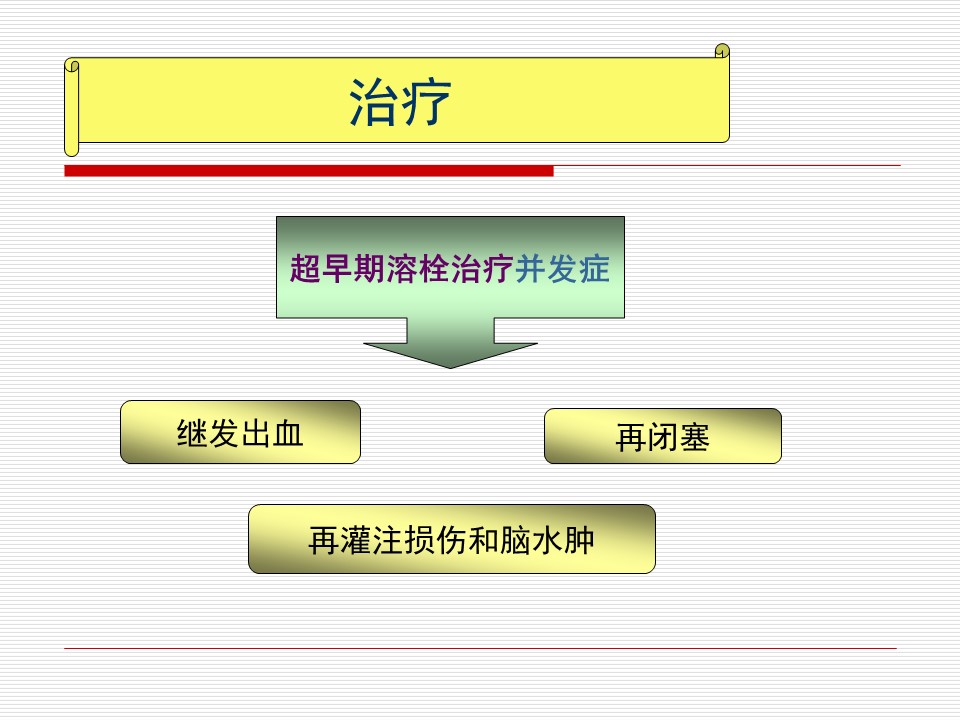 治疗

超早期溶栓治疗并发症

继发出血

再闭塞

再灌注损伤和脑水肿